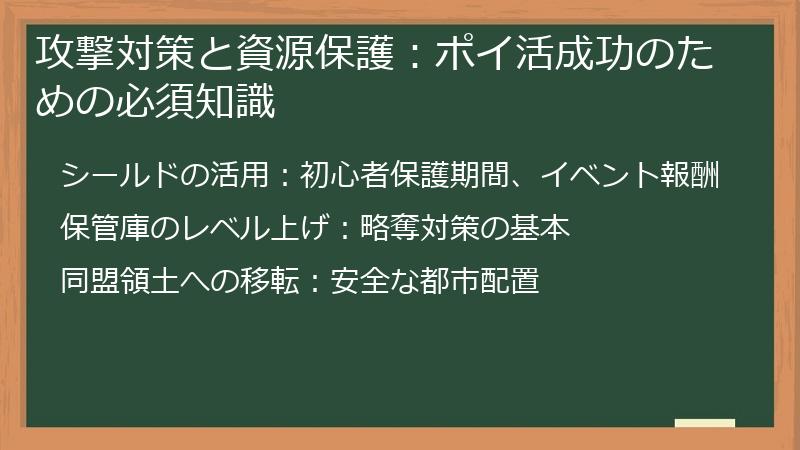 攻撃対策と資源保護：ポイ活成功のための必須知識

シールドの活用：初心者保護期間、イベント報酬

保管庫のレベル上げ：略奪対策の基本

同盟領土への移転：安全な都市配置